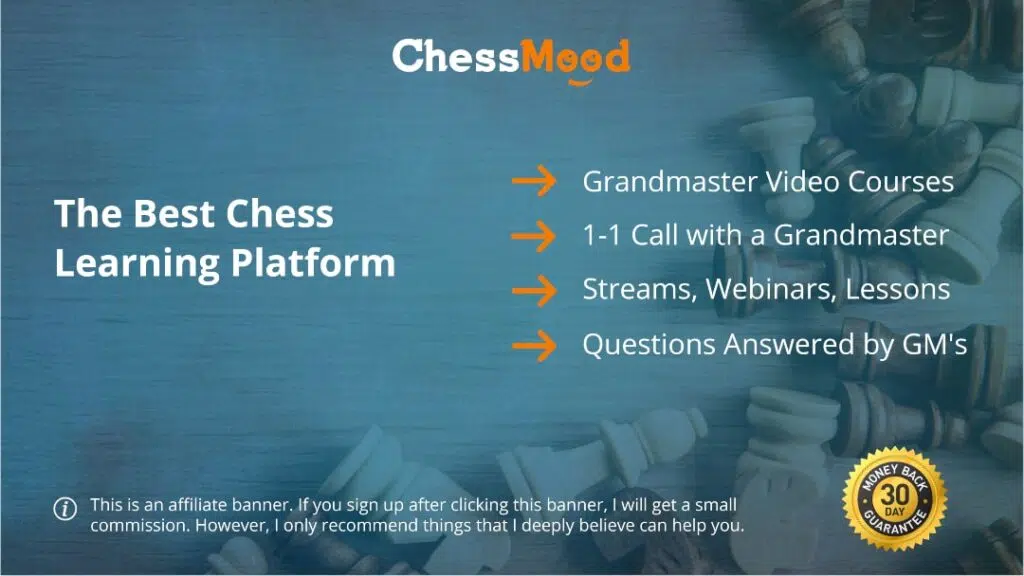 ChessMood

The Best Chess Learning Platform

Grandmaster Video Courses

1-1 Call with a Grandmaster

Streams, Webinars, Lessons

Questions Answered by GM's

This is an affiliate banner. If you sign up after clicking this banner, I will get a small commission. However, I only recommend things that I deeply believe can help you.

MONEY BACK 30 DAY GUARANTEE